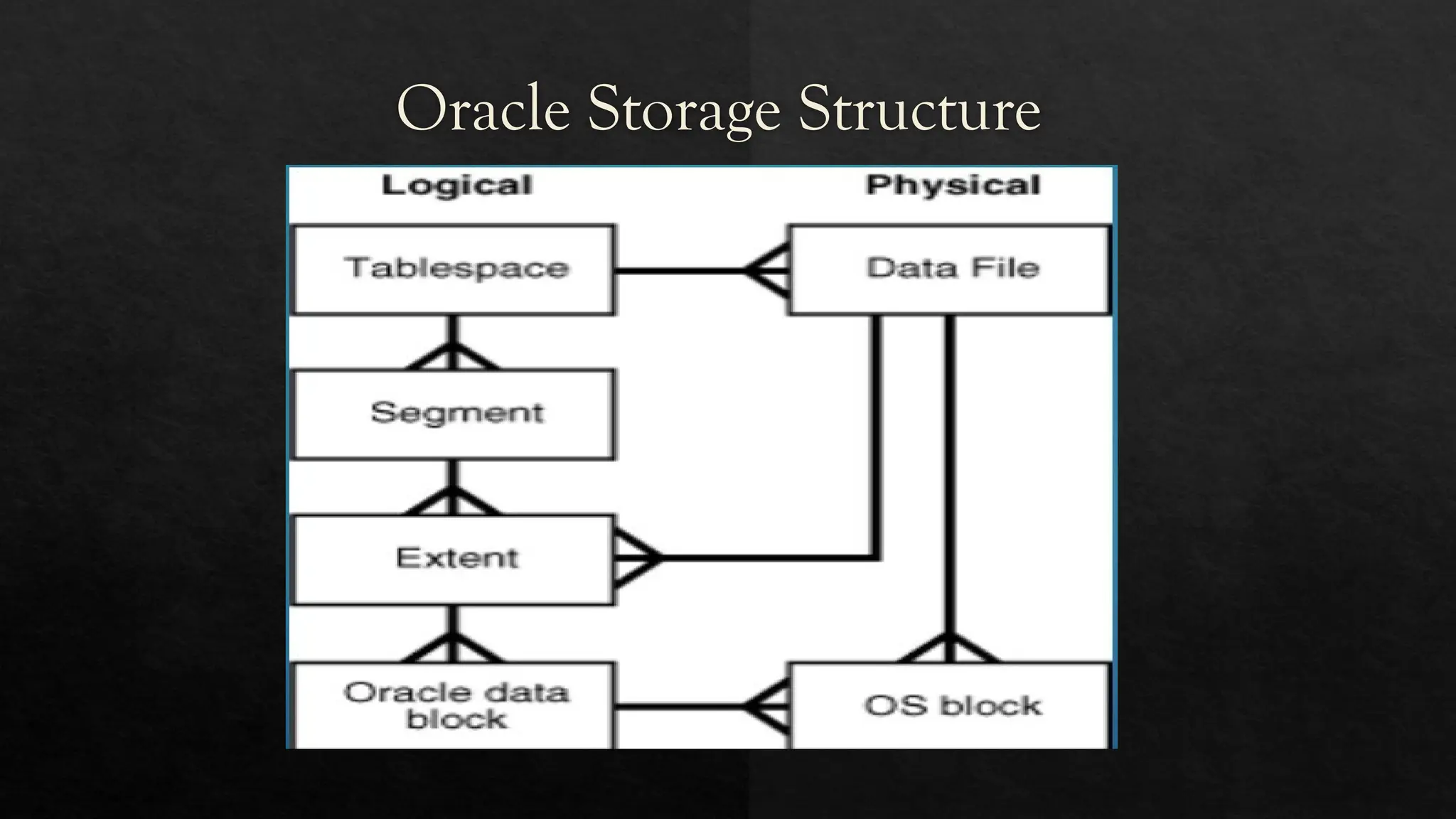 Oracle Storage Structure

Logical

Physical

Tablespace

Data File

Segment

Extent

Oracle data block

OS block